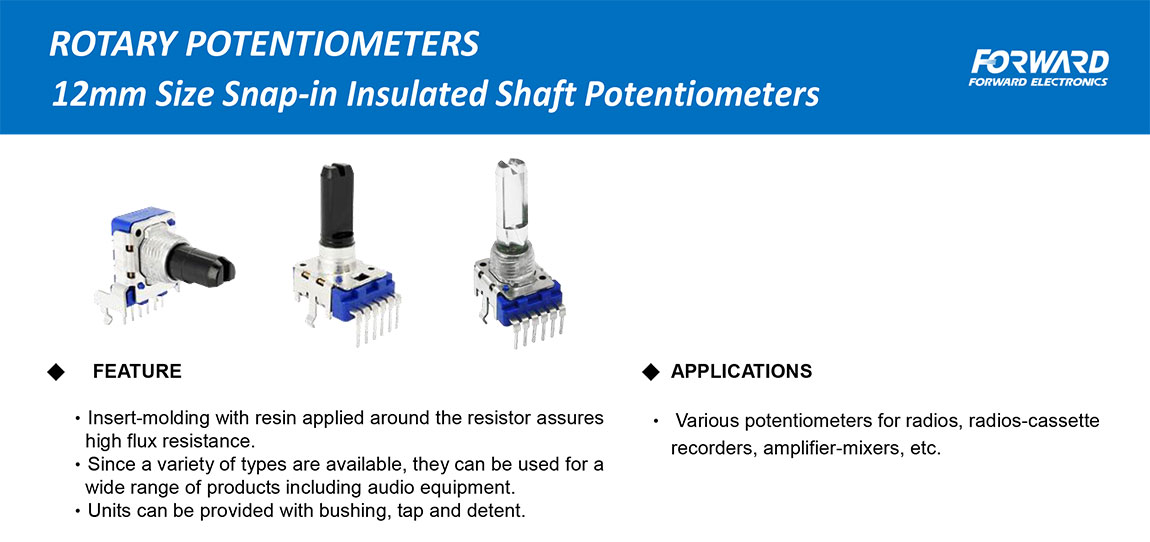 ROTARY POTENTIOMETERS
12mm Size Snap-in Insulated Shaft Potentiometers

FORWARD
FORWARD ELECTRONICS

◆ FEATURE

• Insert-molding with resin applied around the resistor assures high flux resistance.
• Since a variety of types are available, they can be used for a wide range of products including audio equipment.
• Units can be provided with bushing, tap and detent.

◆ APPLICATIONS

• Various potentiometers for radios, radios-cassette recorders, amplifier-mixers, etc.